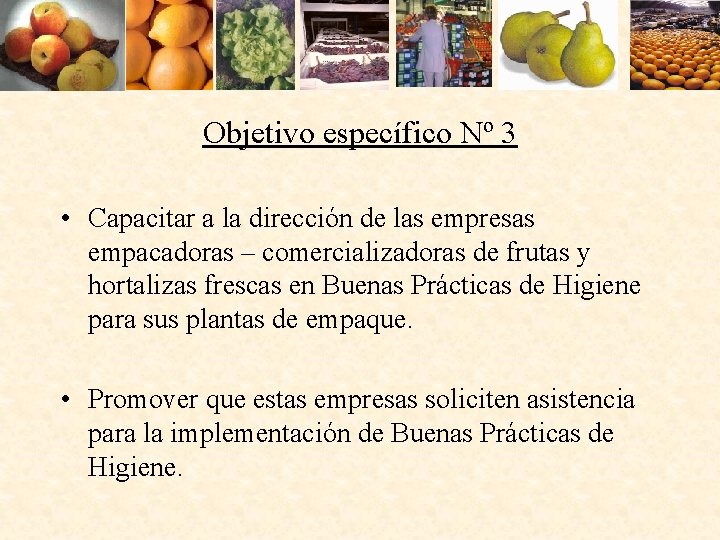 Objetivo específico Nº 3

• Capacitar a la dirección de las empresas empacadoras – comercializadoras de frutas y hortalizas frescas en Buenas Prácticas de Higiene para sus plantas de empaque.

• Promover que estas empresas soliciten asistencia para la implementación de Buenas Prácticas de Higiene.